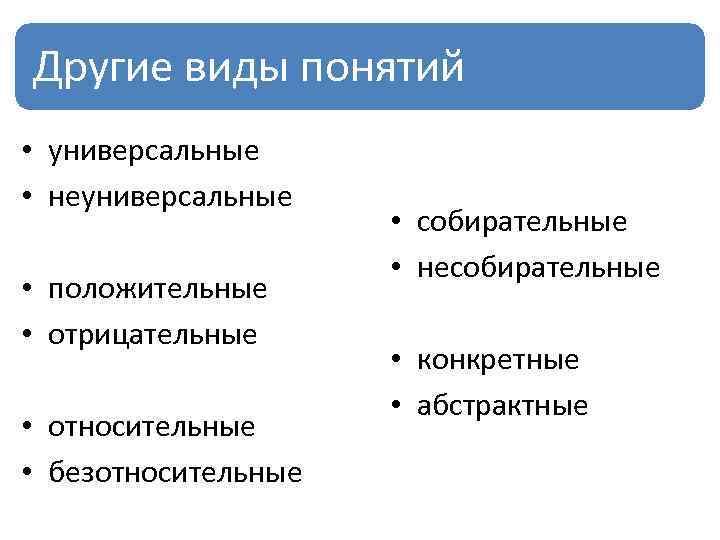 Другие виды понятий

• универсальные
• неуниверсальные

• положительные
• отрицательные

• относительные
• безотносительные

• собирательные
• несобирательные

• конкретные
• абстрактные